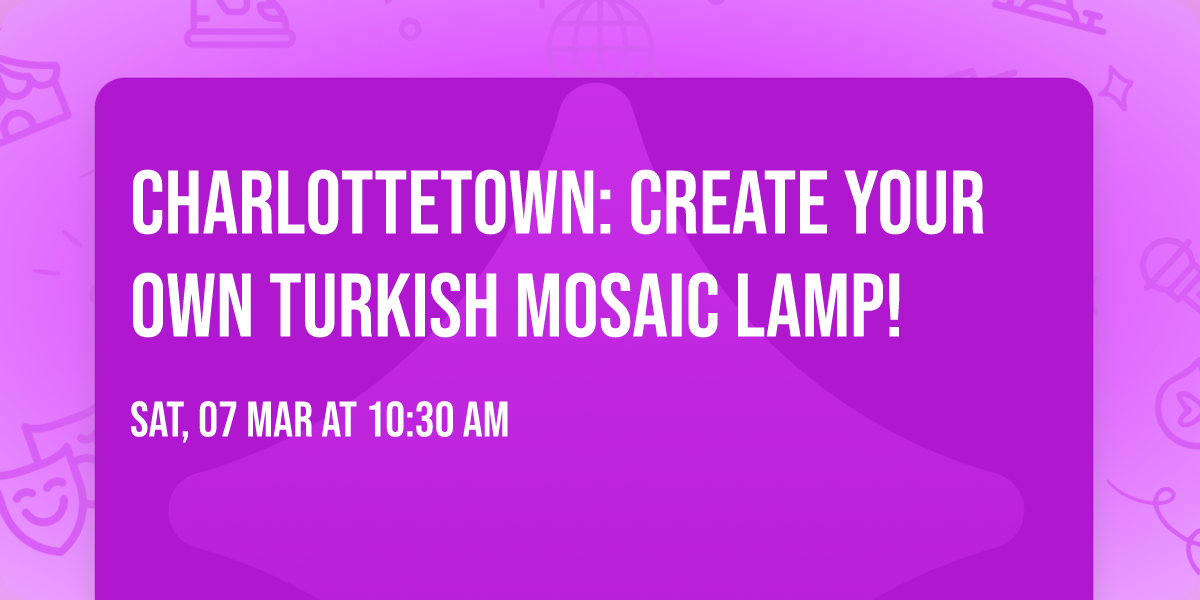 CHARLOTTETOWN: CREATE YOUR OWN TURKISH MOSAIC LAMP!

SAT, 07 MAR AT 10:30 AM